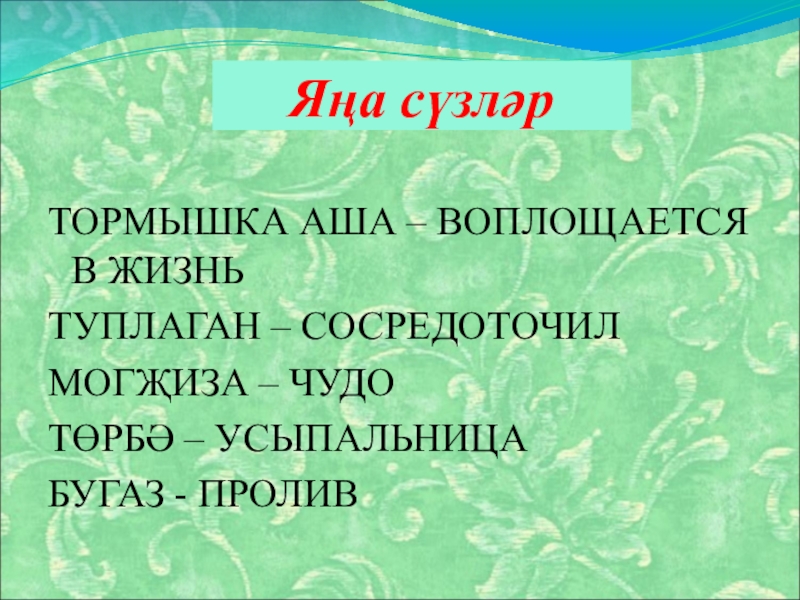 Яңа сүзләр

ТОРМЫШКА АША – ВОПЛОЩАЕТСЯ В ЖИЗНЬ

ТУПЛАГАН – СОСРЕДОТОЧИЛ

МОГҖИЗА – ЧУДО

ТӨРБӘ – УСЫПАЛЬНИЦА

БУГАЗ - ПРОЛИВ